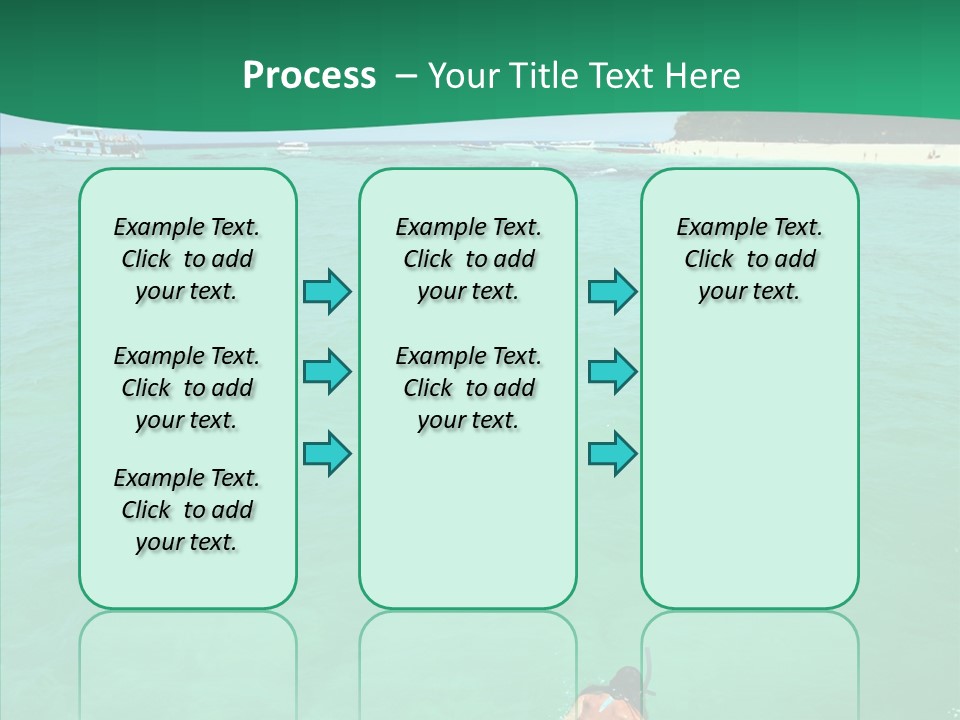 Process – Your Title Text Here

Example Text. Click to add your text.

Example Text. Click to add your text.

Example Text. Click to add your text.

Example Text. Click to add your text.

Example Text. Click to add your text.

Example Text. Click to add your text.